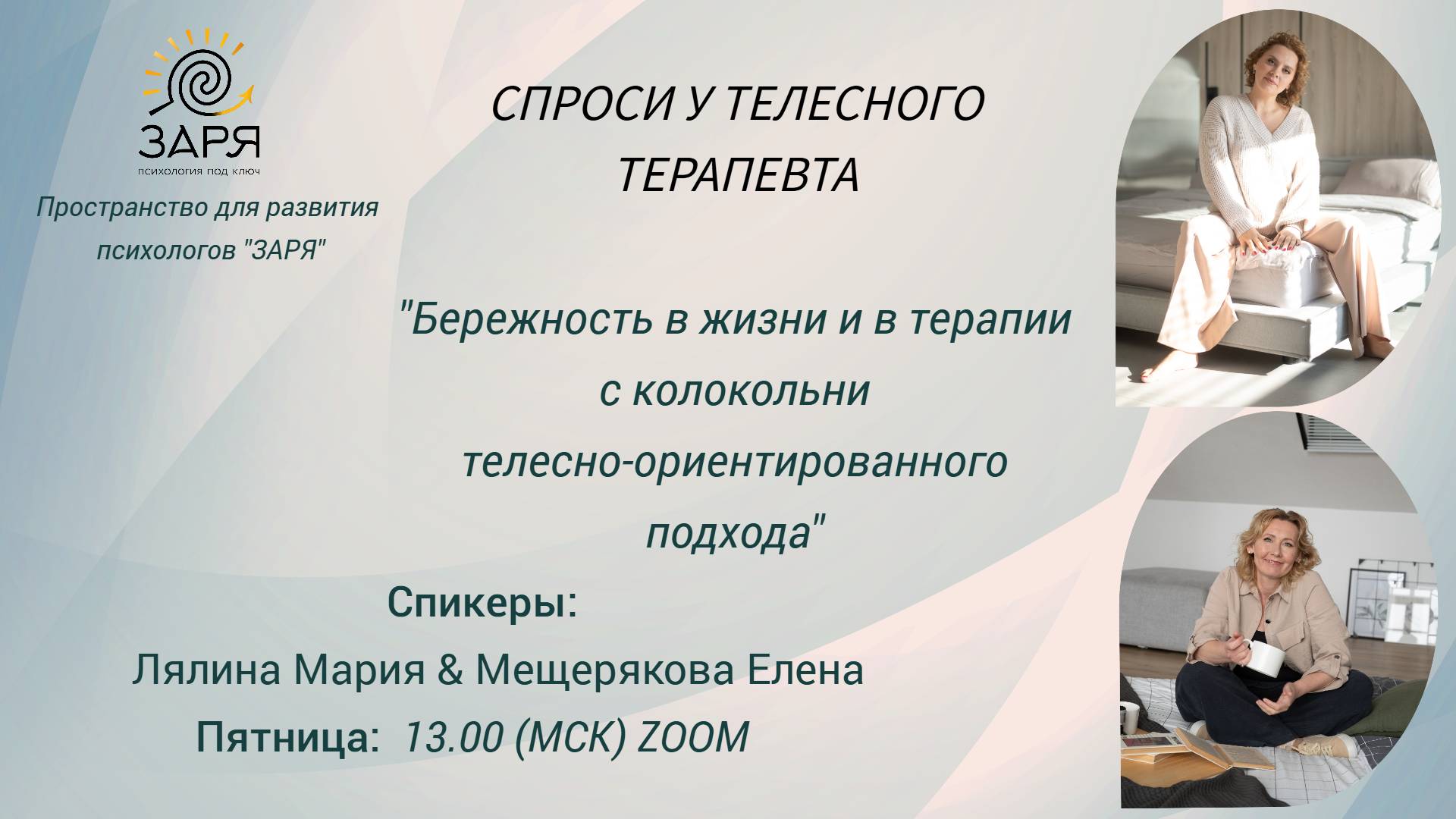 ЗАРЯ
психология под ключ

Пространство для развития психологов "ЗАРЯ"

СПРОСИ У ТЕЛЕСНОГО ТЕРАПЕВТА

"Бережность в жизни и в терапии с колокольни телесно-ориентированного подхода"

Спикеры:

Лялина Мария & Мещерякова Елена

Пятница: 13.00 (МСК) ZOOM